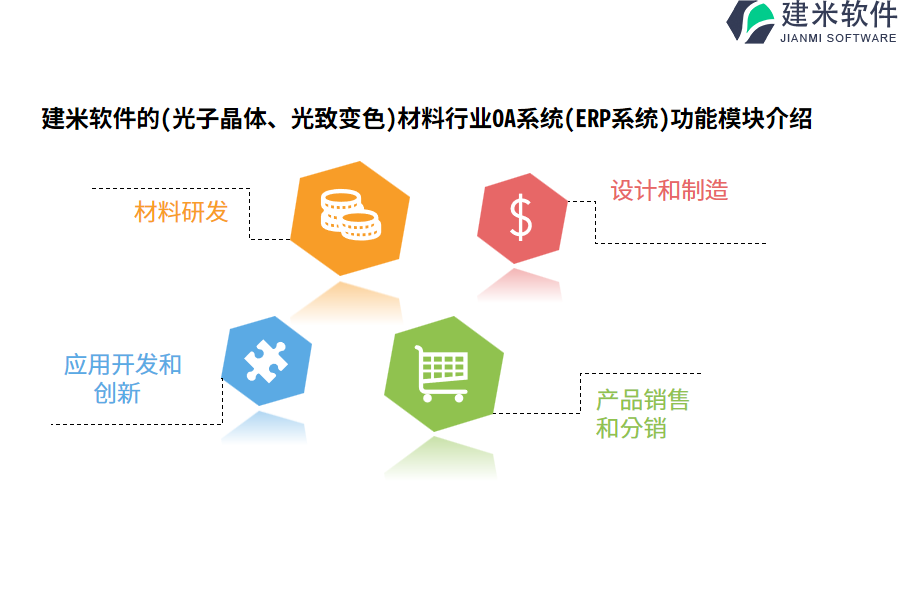 建米软件
JIANMI SOFTWARE

建米软件的(光子晶体、光致变色)材料行业OA系统(ERP系统)功能模块介绍

材料研发

$

设计和制造

应用开发和创新

产品销售和分销